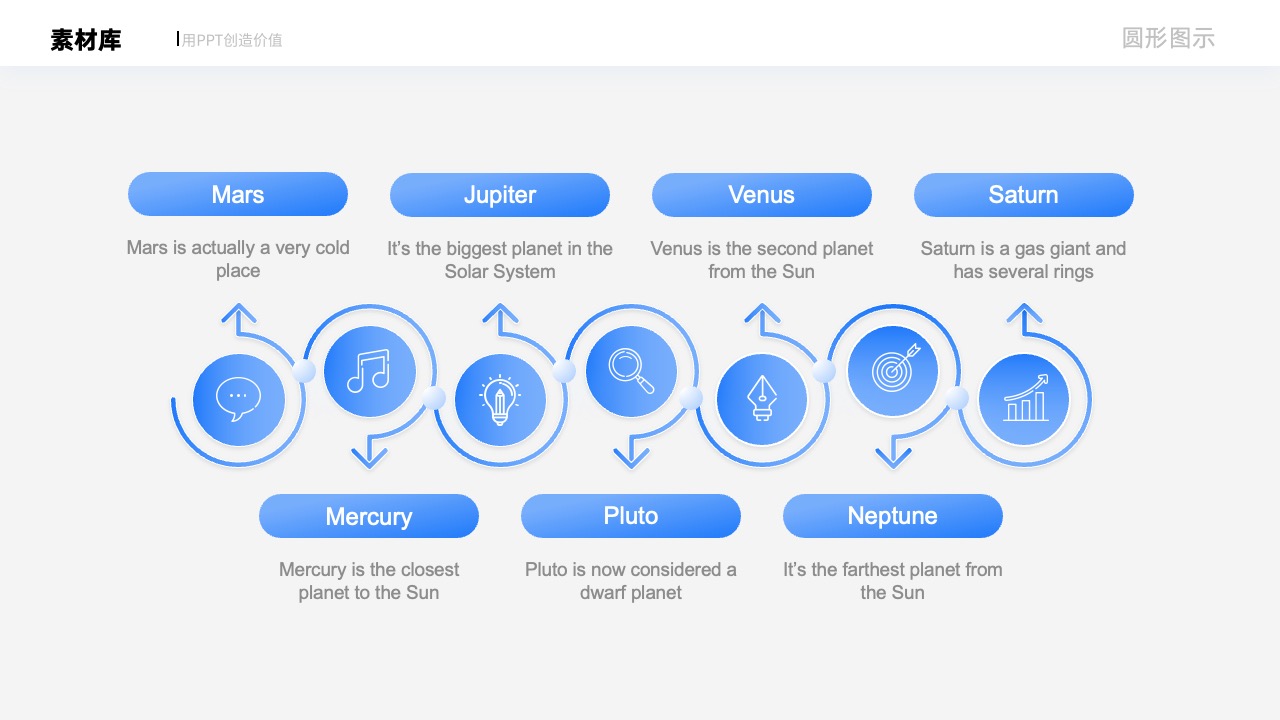 素材库

用PPT创造价值

圆形图示

Mars

Mars is actually a very cold place

Jupiter

It's the biggest planet in the Solar System

Venus

Venus is the second planet from the Sun

Saturn

Saturn is a gas giant and has several rings

Mercury

Mercury is the closest planet to the Sun

Pluto

Pluto is now considered a dwarf planet

Neptune

It's the farthest planet from the Sun